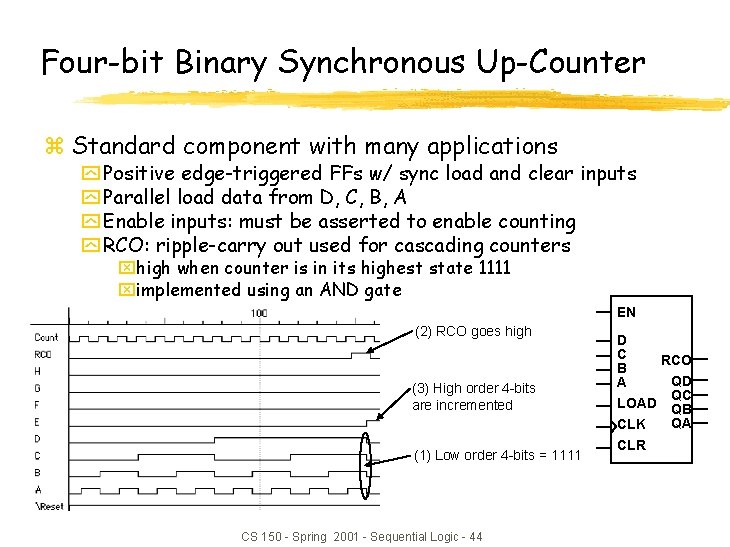 Four-bit Binary Synchronous Up-Counter

Standard component with many applications

Positive edge-triggered FFs w/ sync load and clear inputs

Parallel load data from D, C, B, A

Enable inputs: must be asserted to enable counting

RCO: ripple-carry out used for cascading counters

high when counter is in its highest state 1111

implemented using an AND gate

100

Count
RCO
H
G
F
E
D
C
B
A
\Reset

(2) RCO goes high

(3) High order 4-bits are incremented

(1) Low order 4-bits = 1111

EN
D
C
B
A
LOAD
CLK
CLR
RCO
QD
QC
QB
QA

CS 150 - Spring 2001 - Sequential Logic - 44